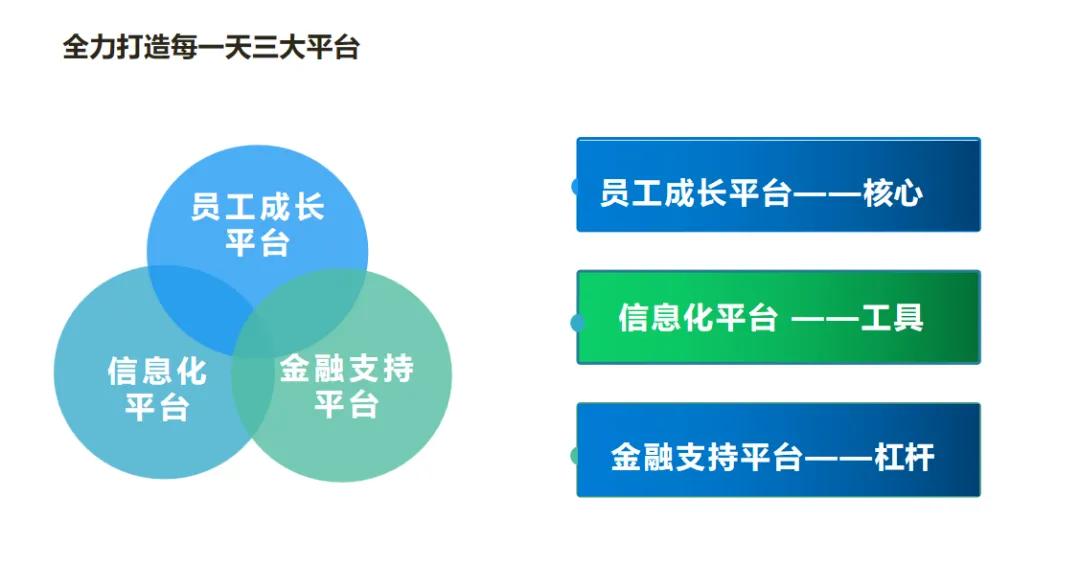 全力打造每一天三大平台

员工成长平台

信息化平台

金融支持平台

员工成长平台——核心

信息化平台 ——工具

金融支持平台——杠杆